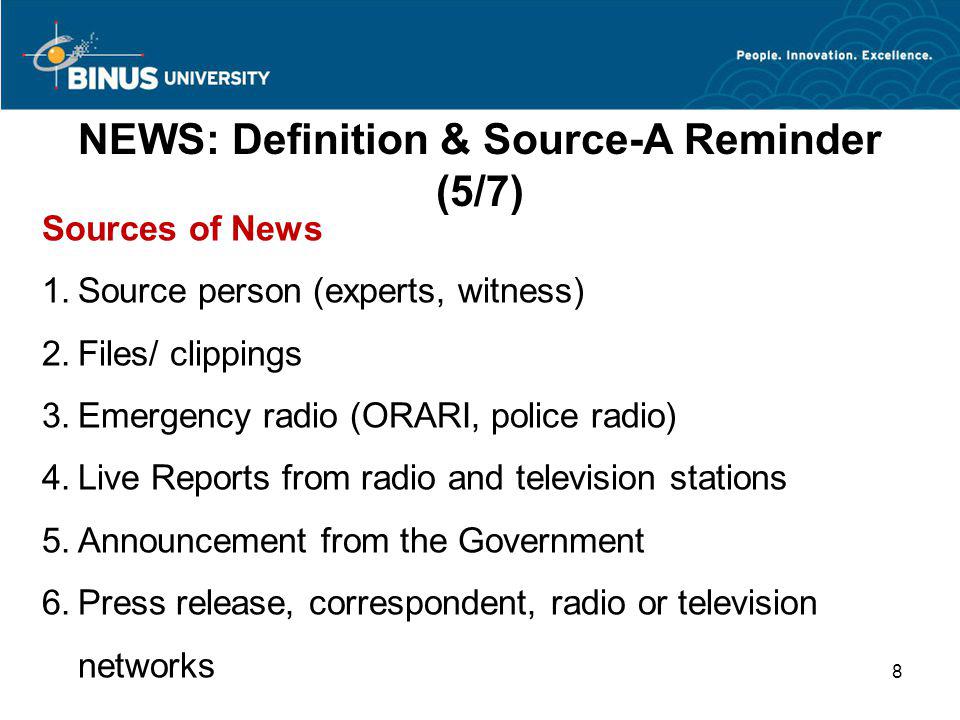 BINUS UNIVERSITY

People. Innovation. Excellence.

NEWS: Definition & Source-A Reminder (5/7)

Sources of News

1. Source person (experts, witness)
2. Files/ clippings
3. Emergency radio (ORARI, police radio)
4. Live Reports from radio and television stations
5. Announcement from the Government
6. Press release, correspondent, radio or television networks

8